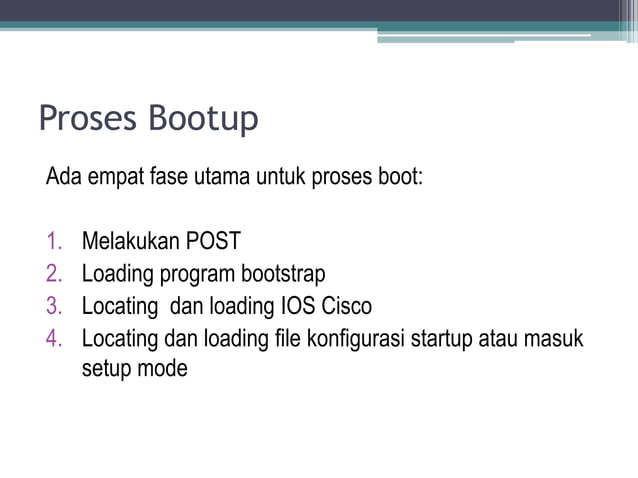 Proses Bootup

Ada empat fase utama untuk proses boot:

1. Melakukan POST
2. Loading program bootstrap
3. Locating  dan loading IOS Cisco
4. Locating dan loading file konfigurasi startup atau masuk setup mode